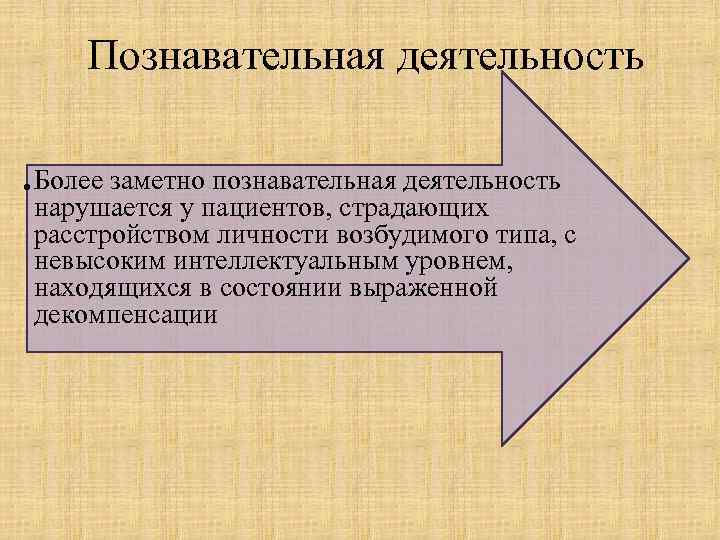 Познавательная деятельность

• Более заметно познавательная деятельность нарушается у пациентов, страдающих расстройством личности возбудимого типа, с невысоким интеллектуальным уровнем, находящихся в состоянии выраженной декомпенсации